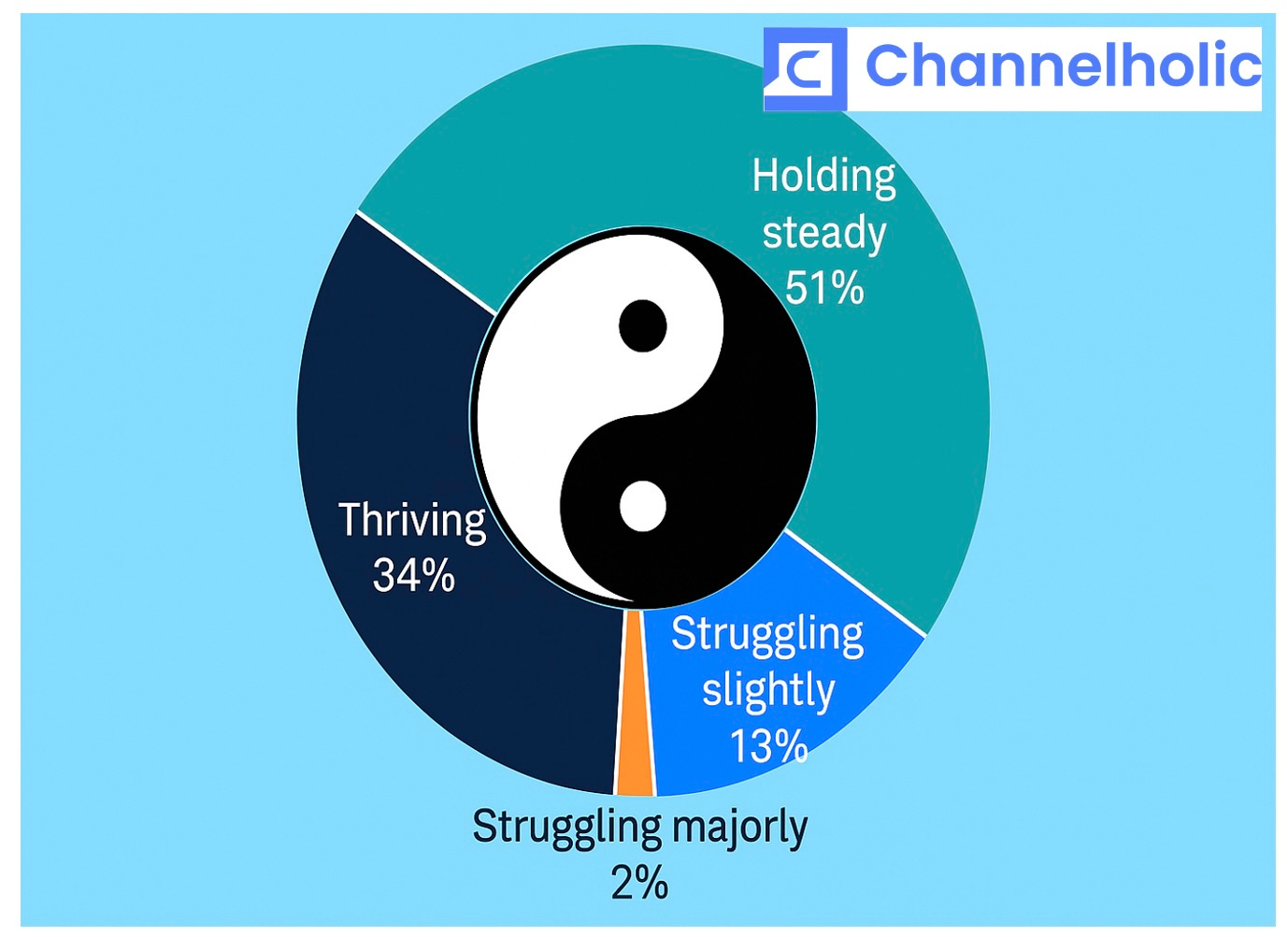 Channelholic

Holding steady 51%

Thriving 34%

Struggling slightly 13%

Struggling majorly 2%